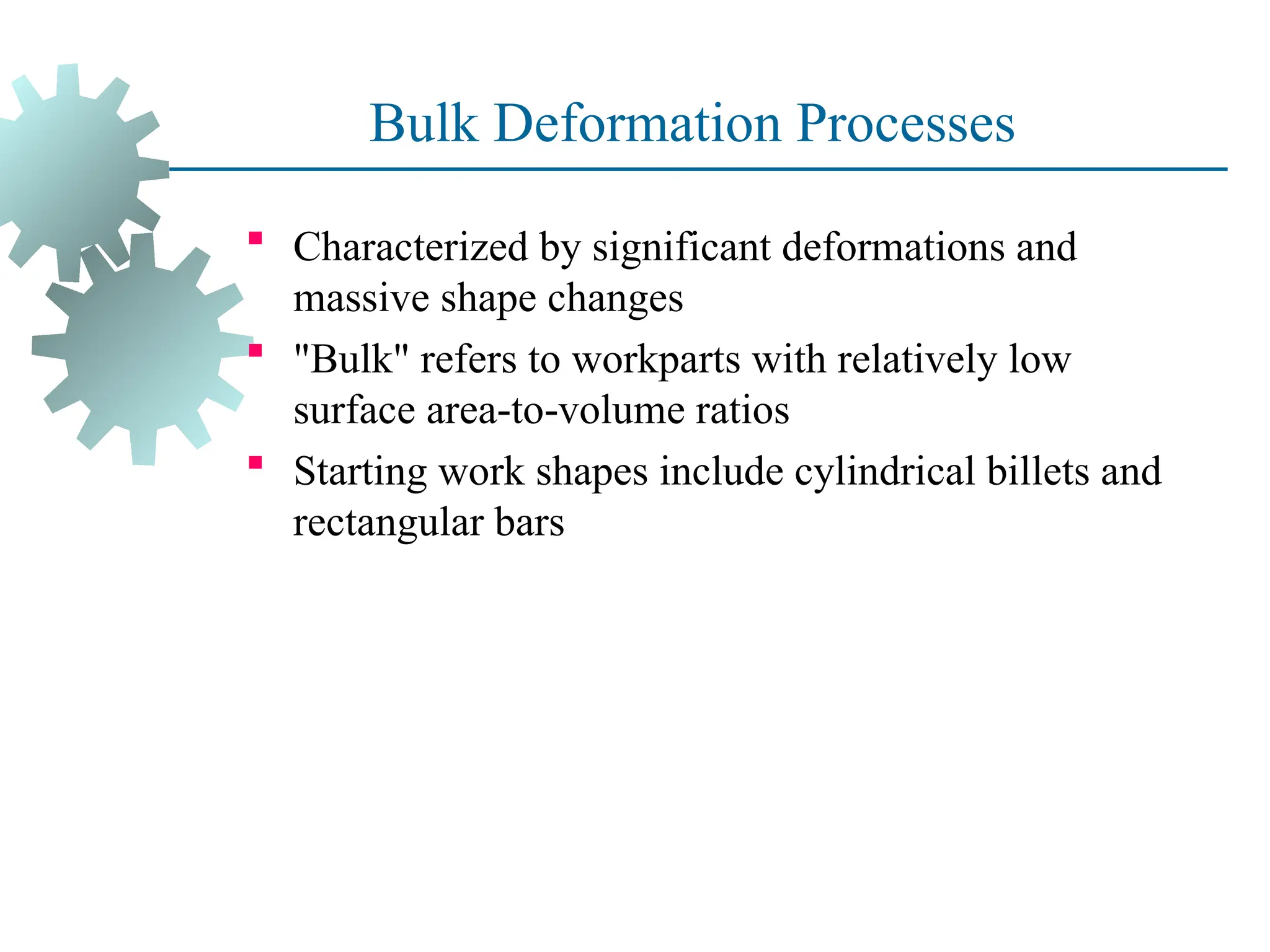 Bulk Deformation Processes

- Characterized by significant deformations and massive shape changes
- "Bulk" refers to workparts with relatively low surface area-to-volume ratios
- Starting work shapes include cylindrical billets and rectangular bars